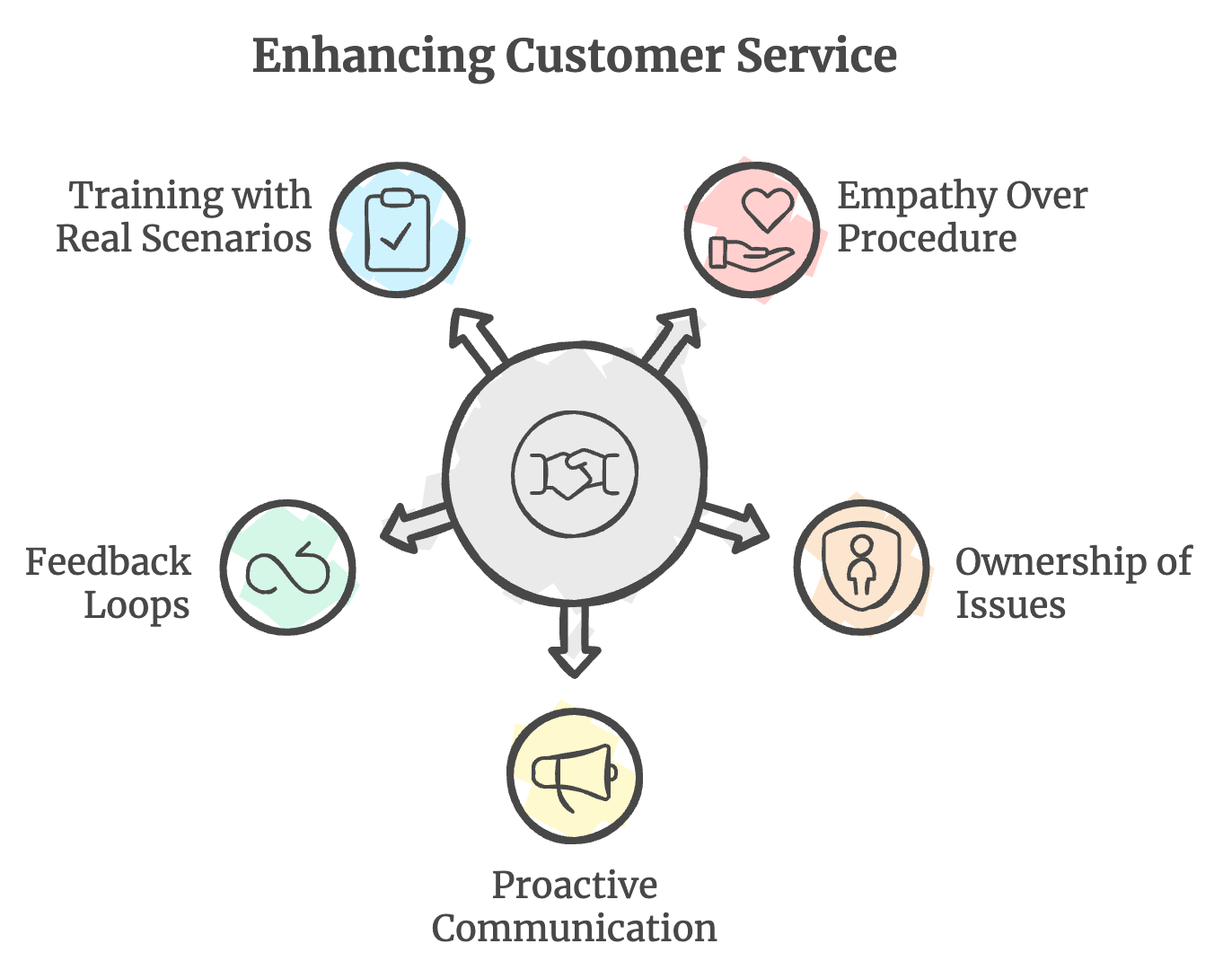 Enhancing Customer Service

Training with Real Scenarios

Empathy Over Procedure

Feedback Loops

Ownership of Issues

Proactive Communication